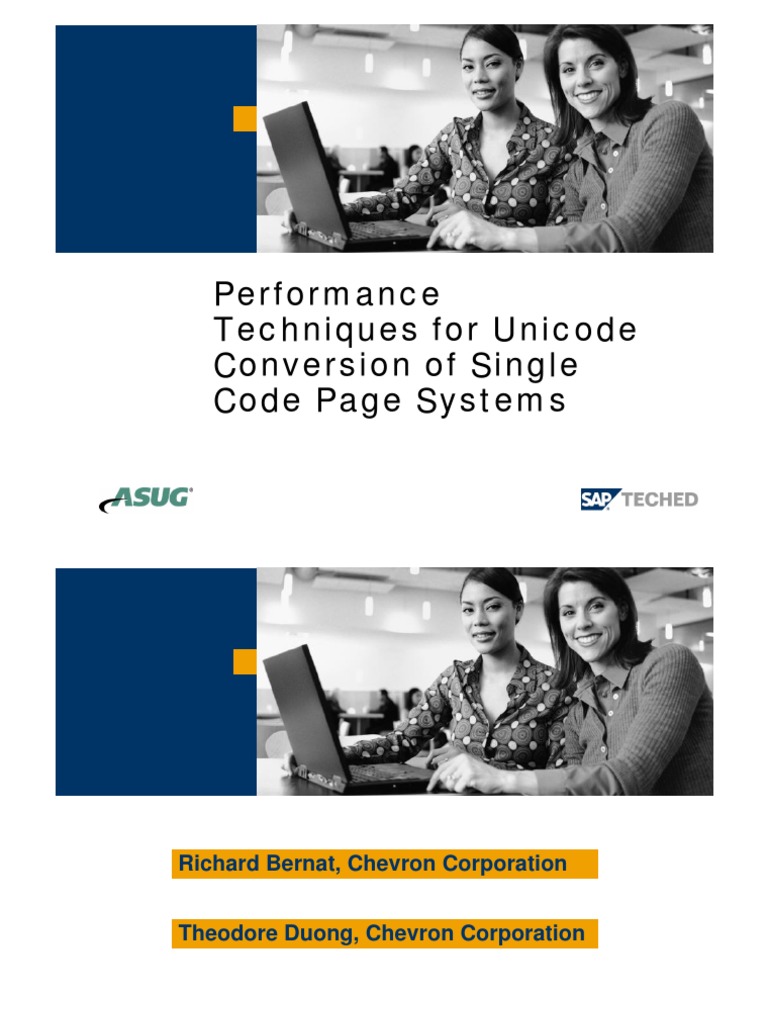 Performance Techniques for Unicode Conversion of Single Code Page Systems

ASUG

SAP TECHED

Richard Bernat, Chevron Corporation

Theodore Duong, Chevron Corporation